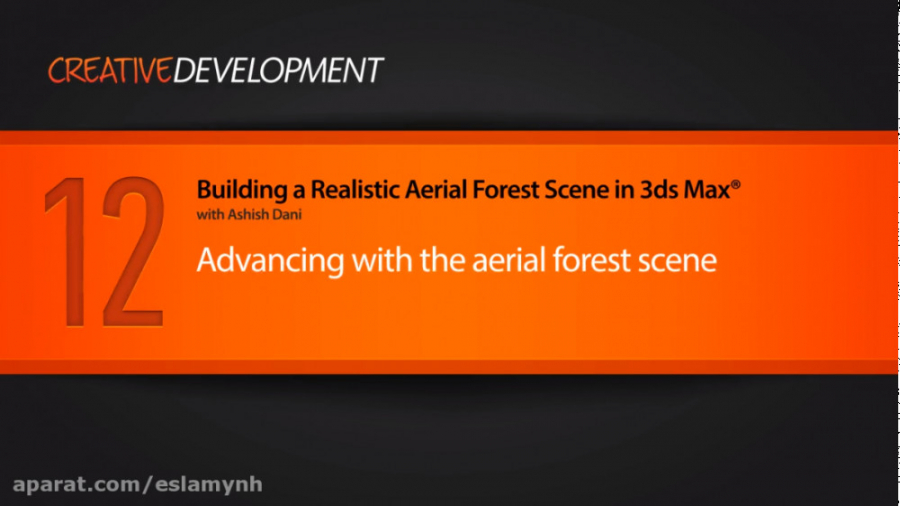 CREATIVEDEVELOPMENT

12

Building a Realistic Aerial Forest Scene in 3ds Max®
with Ashish Dani

Advancing with the aerial forest scene

aparat.com/eslamynh